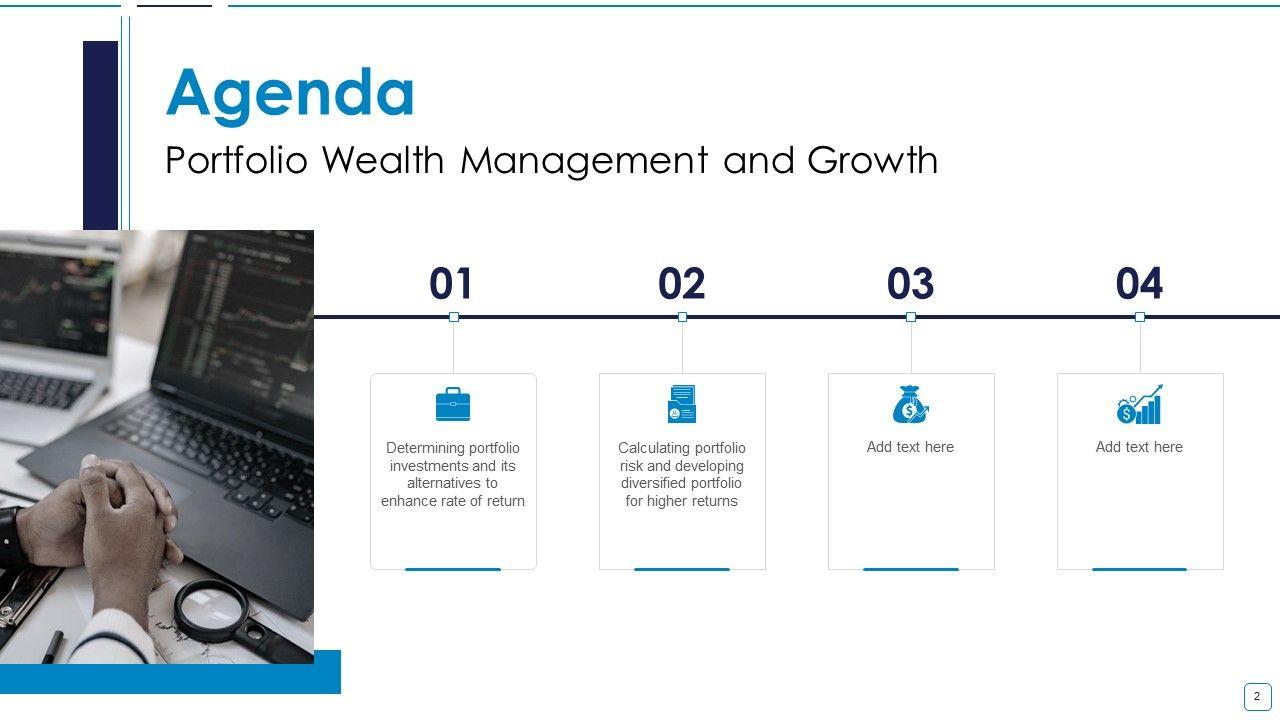 Agenda

Portfolio Wealth Management and Growth

01

Determining portfolio investments and its alternatives to enhance rate of return

02

Calculating portfolio risk and developing diversified portfolio for higher returns

03

Add text here

04

Add text here

2